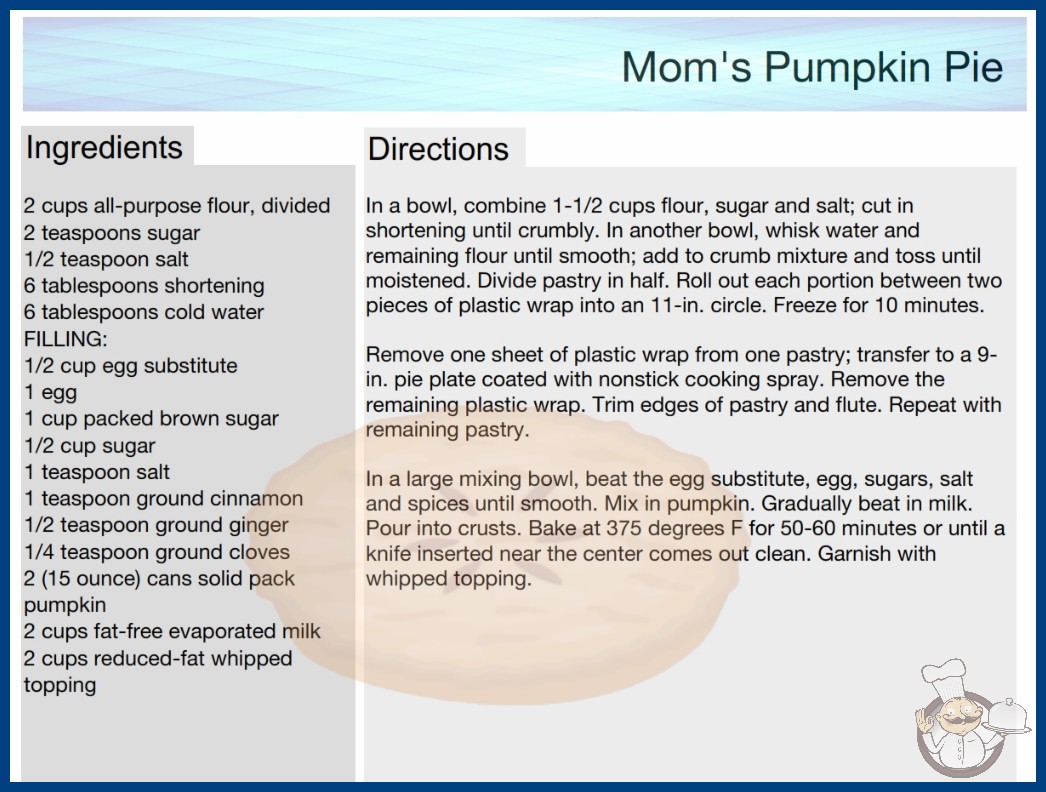 Mom's Pumpkin Pie

Ingredients

2 cups all-purpose flour, divided
2 teaspoons sugar
1/2 teaspoon salt
6 tablespoons shortening
6 tablespoons cold water
FILLING:
1/2 cup egg substitute
1 egg
1 cup packed brown sugar
1/2 cup sugar
1 teaspoon salt
1 teaspoon ground cinnamon
1/2 teaspoon ground ginger
1/4 teaspoon ground cloves
2 (15 ounce) cans solid pack pumpkin
2 cups fat-free evaporated milk
2 cups reduced-fat whipped topping

Directions

In a bowl, combine 1-1/2 cups flour, sugar and salt; cut in shortening until crumbly. In another bowl, whisk water and remaining flour until smooth; add to crumb mixture and toss until moistened. Divide pastry in half. Roll out each portion between two pieces of plastic wrap into an 11-in. circle. Freeze for 10 minutes.

Remove one sheet of plastic wrap from one pastry; transfer to a 9-in. pie plate coated with nonstick cooking spray. Remove the remaining plastic wrap. Trim edges of pastry and flute. Repeat with remaining pastry.

In a large mixing bowl, beat the egg substitute, egg, sugars, salt and spices until smooth. Mix in pumpkin. Gradually beat in milk. Pour into crusts. Bake at 375 degrees F for 50-60 minutes or until a knife inserted near the center comes out clean. Garnish with whipped topping.